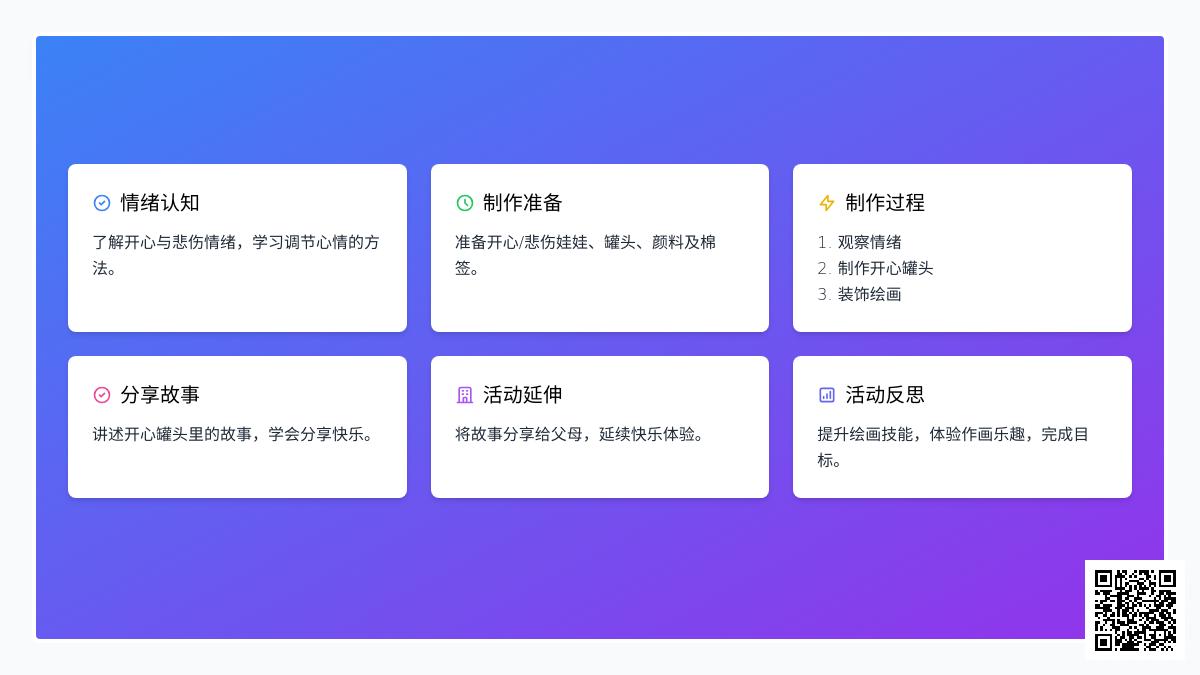 情绪认知

了解开心与悲伤情绪，学习调节心情的方法。

制作准备

准备开心/悲伤娃娃、罐头、颜料及棉签。

制作过程

1. 观察情绪
2. 制作开心罐头
3. 装饰绘画

分享故事

讲述开心罐头里的故事，学会分享快乐。

活动延伸

将故事分享给父母，延续快乐体验。

活动反思

提升绘画技能，体验作画乐趣，完成目标。